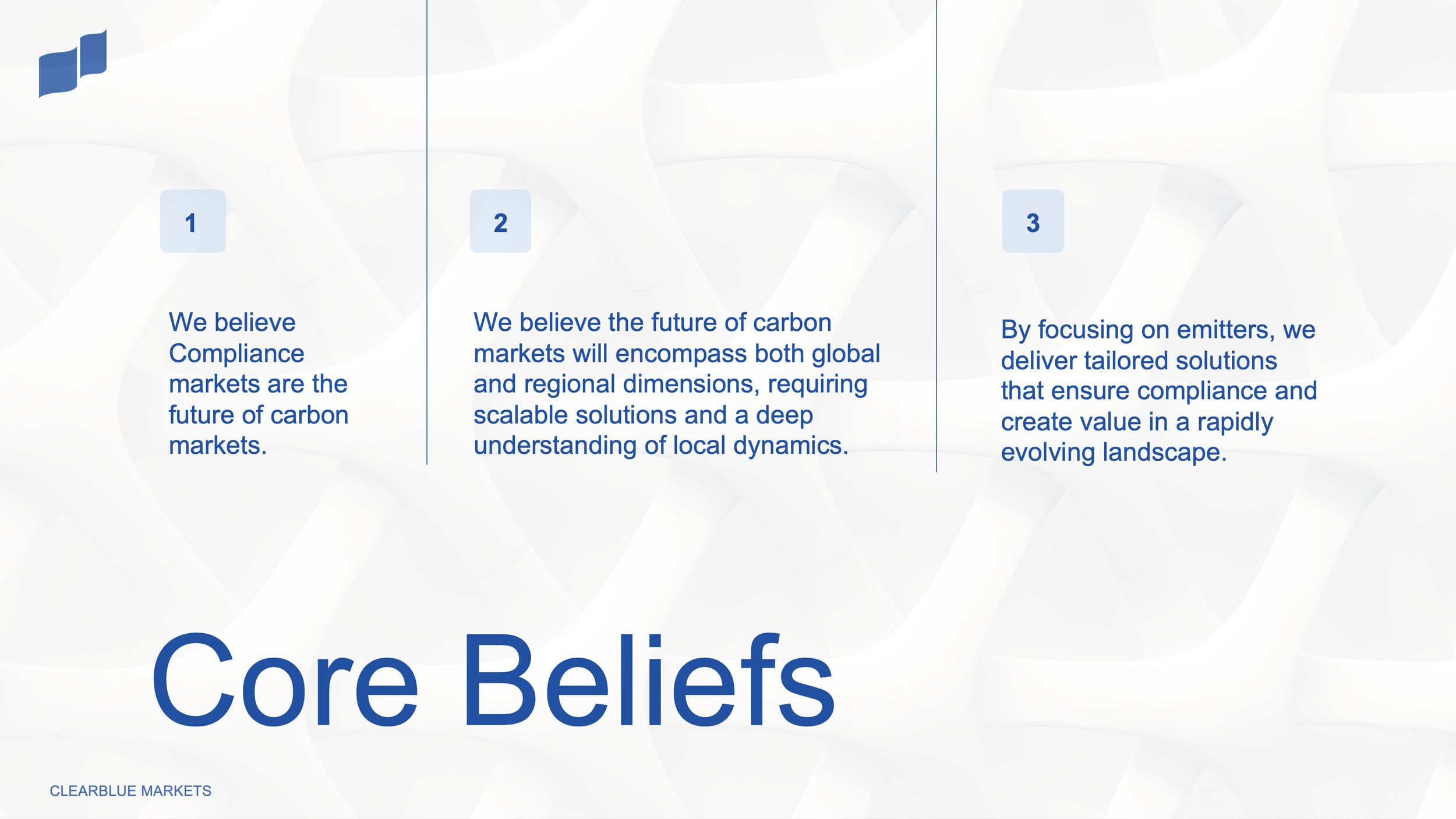 1

We believe Compliance markets are the future of carbon markets.

2

We believe the future of carbon markets will encompass both global and regional dimensions, requiring scalable solutions and a deep understanding of local dynamics.

3

By focusing on emitters, we deliver tailored solutions that ensure compliance and create value in a rapidly evolving landscape.

Core Beliefs

CLEARBLUE MARKETS